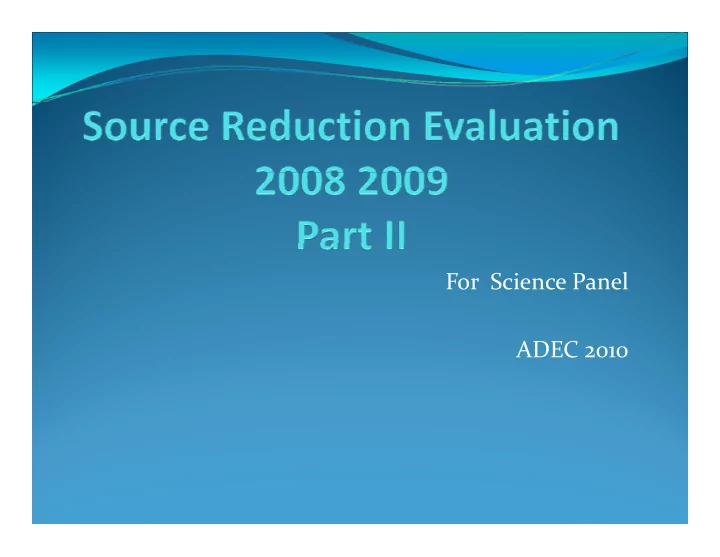 Source Reduction Evaluation 2008 2009 Part II

For Science Panel

ADEC 2010